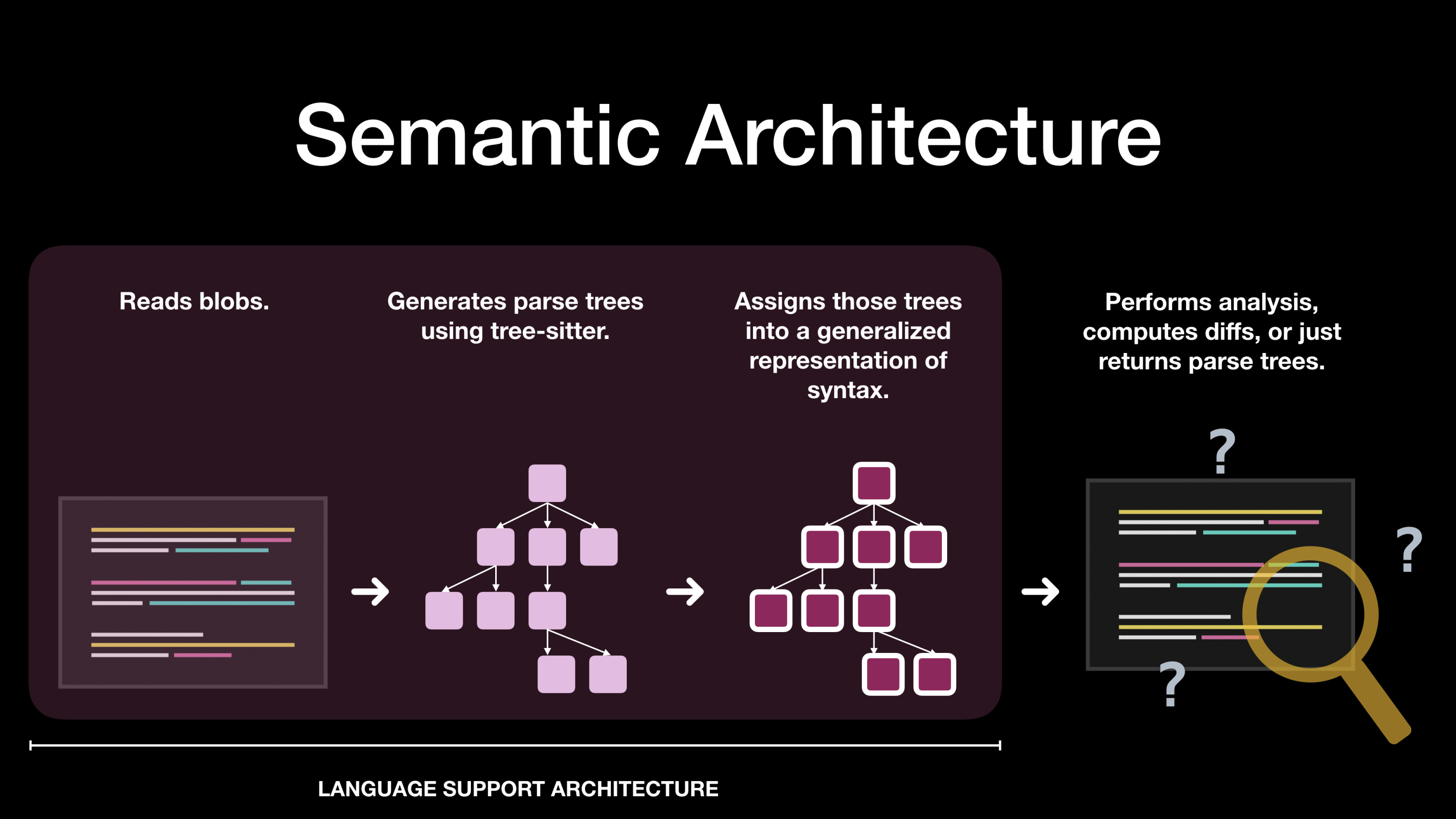 Semantic Architecture

Reads blobs.

Generates parse trees using tree-sitter.

Assigns those trees into a generalized representation of syntax.

Performs analysis, computes diffs, or just returns parse trees.

?

?

?

LANGUAGE SUPPORT ARCHITECTURE